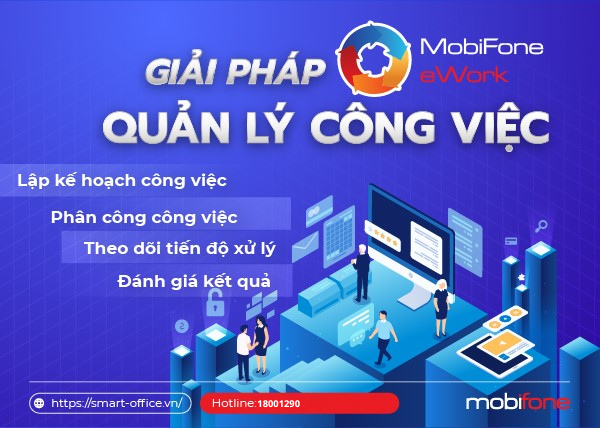 GIẢI PHÁP
MobiFone
eWork
QUẢN LÝ CÔNG VIỆC

Lập kế hoạch công việc
Phân công công việc
Theo dõi tiến độ xử lý
Đánh giá kết quả

https://smart-office.vn/
Hotline:18001290
mobifone